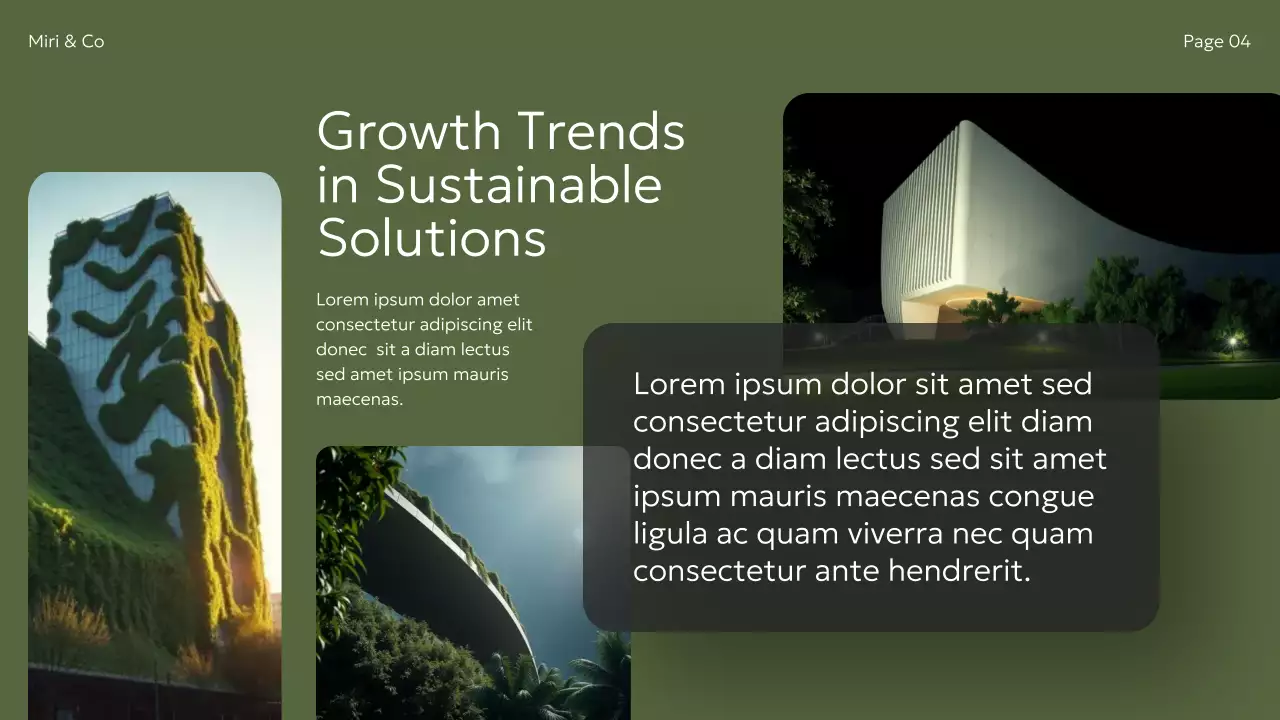 Miri & Co

Page 04

Growth Trends in Sustainable Solutions

Lorem ipsum dolor amet consectetur adipiscing elit donec sit a diam lectus sed amet ipsum mauris maecenas.

Lorem ipsum dolor sit amet sed consectetur adipiscing elit diam donec a diam lectus sed sit amet ipsum mauris maecenas congue ligula ac quam viverra nec quam consectetur ante hendrerit.